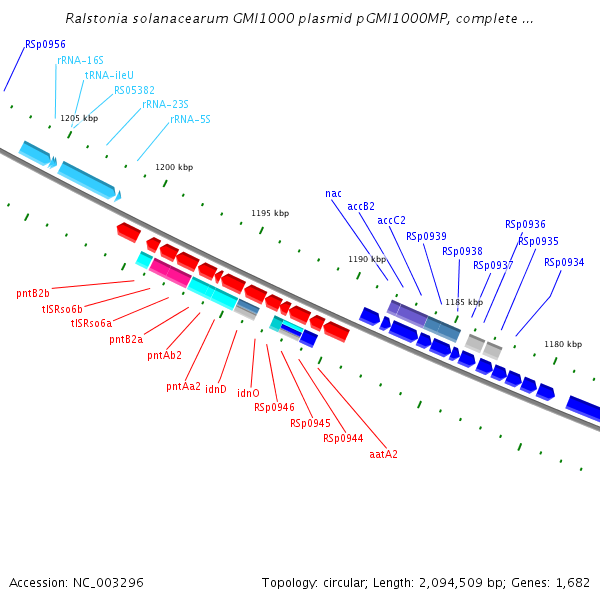 Ralstonia solanacearum GMI1000 plasmid pGMI1000MP, complete ...

RSp0956
rRNA-16S
tRNA-ileU
RS05382
rRNA-23S
rRNA-5S
1205 kbp
1200 kbp
1195 kbp
1190 kbp
1185 kbp
1180 kbp

nac
accB2
accC2
RSp0939
RSp0938
RSp0937
RSp0936
RSp0935
RSp0934

pntB2b
tISRso6b
tISRso6a
pntB2a
pntAb2
pntAa2
idnD
idnO
RSp0946
RSp0945
RSp0944
aatA2

Accession: NC_003296

Topology: circular; Length: 2,094,509 bp; Genes: 1,682